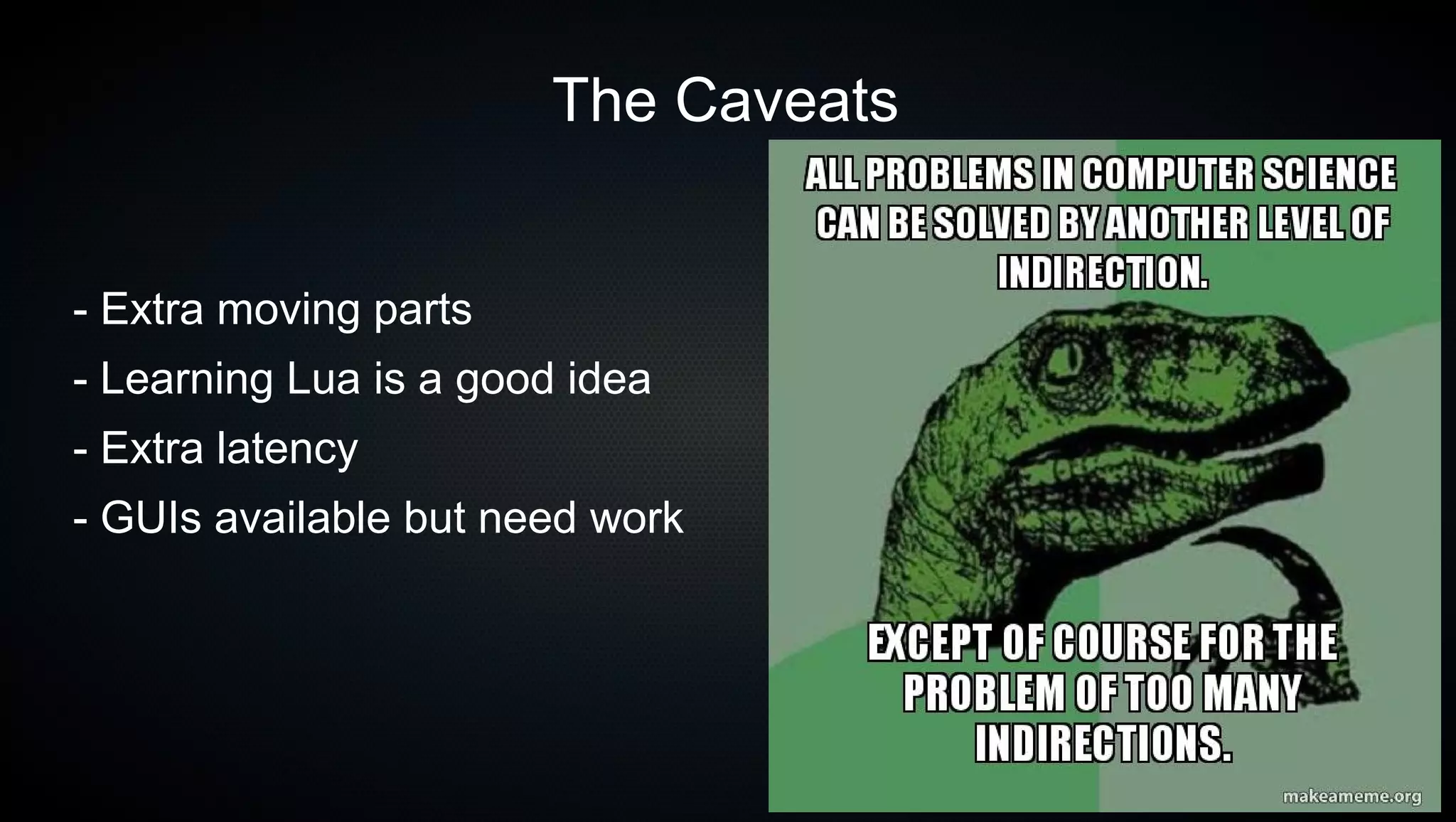 The Caveats

- Extra moving parts
- Learning Lua is a good idea
- Extra latency
- GUIs available but need work

ALL PROBLEMS IN COMPUTER SCIENCE CAN BE SOLVED BY ANOTHER LEVEL OF INDIRECTION.

EXCEPT OF COURSE FOR THE PROBLEM OF TOO MANY INDIRECTIONS.

makeameme.org